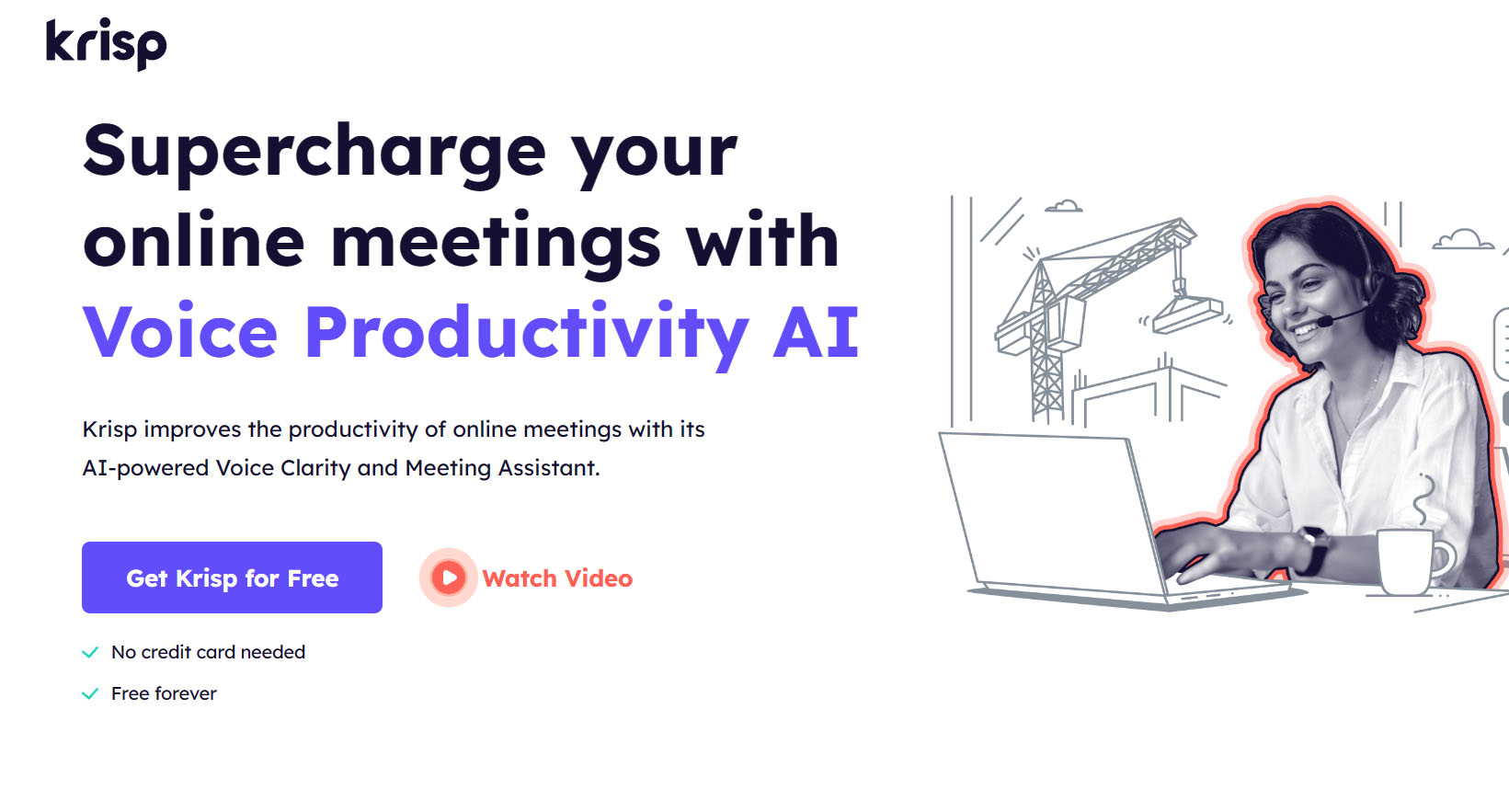 krisp

Supercharge your online meetings with Voice Productivity AI

Krisp improves the productivity of online meetings with its AI-powered Voice Clarity and Meeting Assistant.

Get Krisp for Free

Watch Video

No credit card needed

Free forever